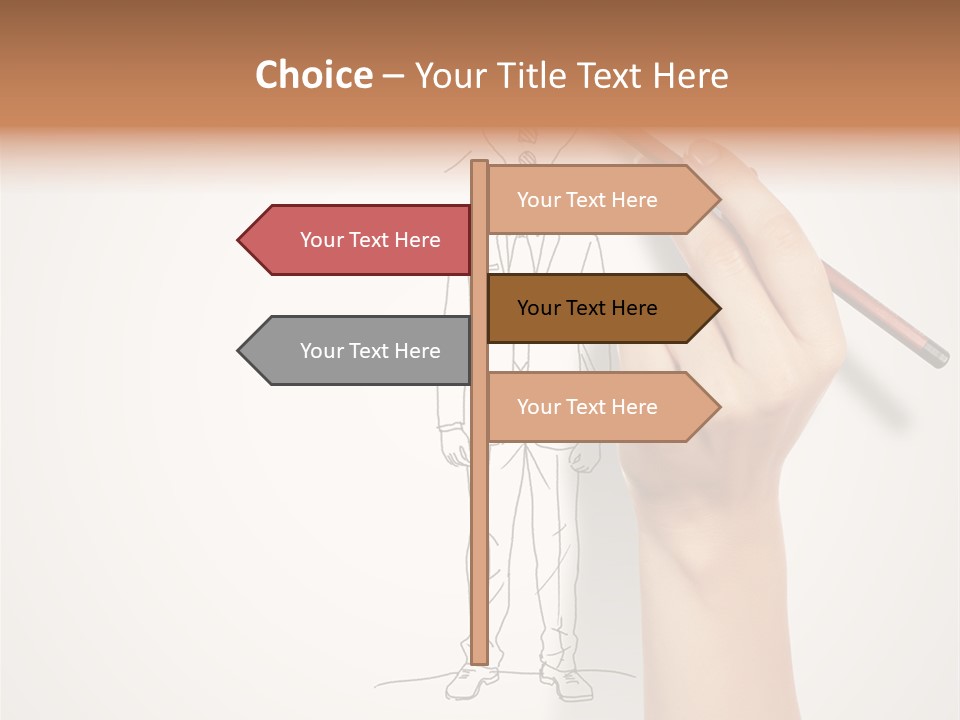 Choice – Your Title Text Here

Your Text Here

Your Text Here

Your Text Here

Your Text Here

Your Text Here